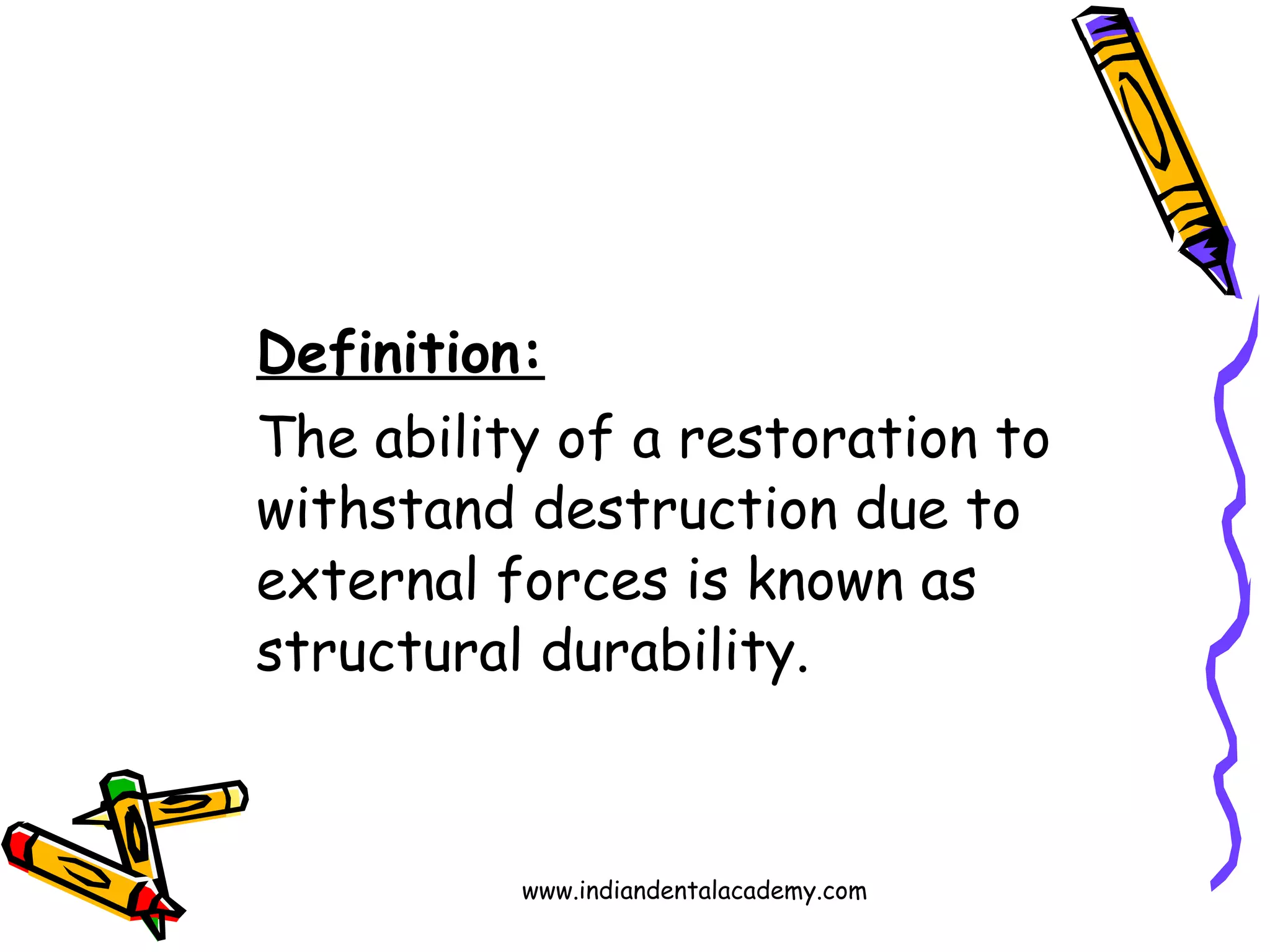 Definition:

The ability of a restoration to withstand destruction due to external forces is known as structural durability.

www.indiandentalacademy.com